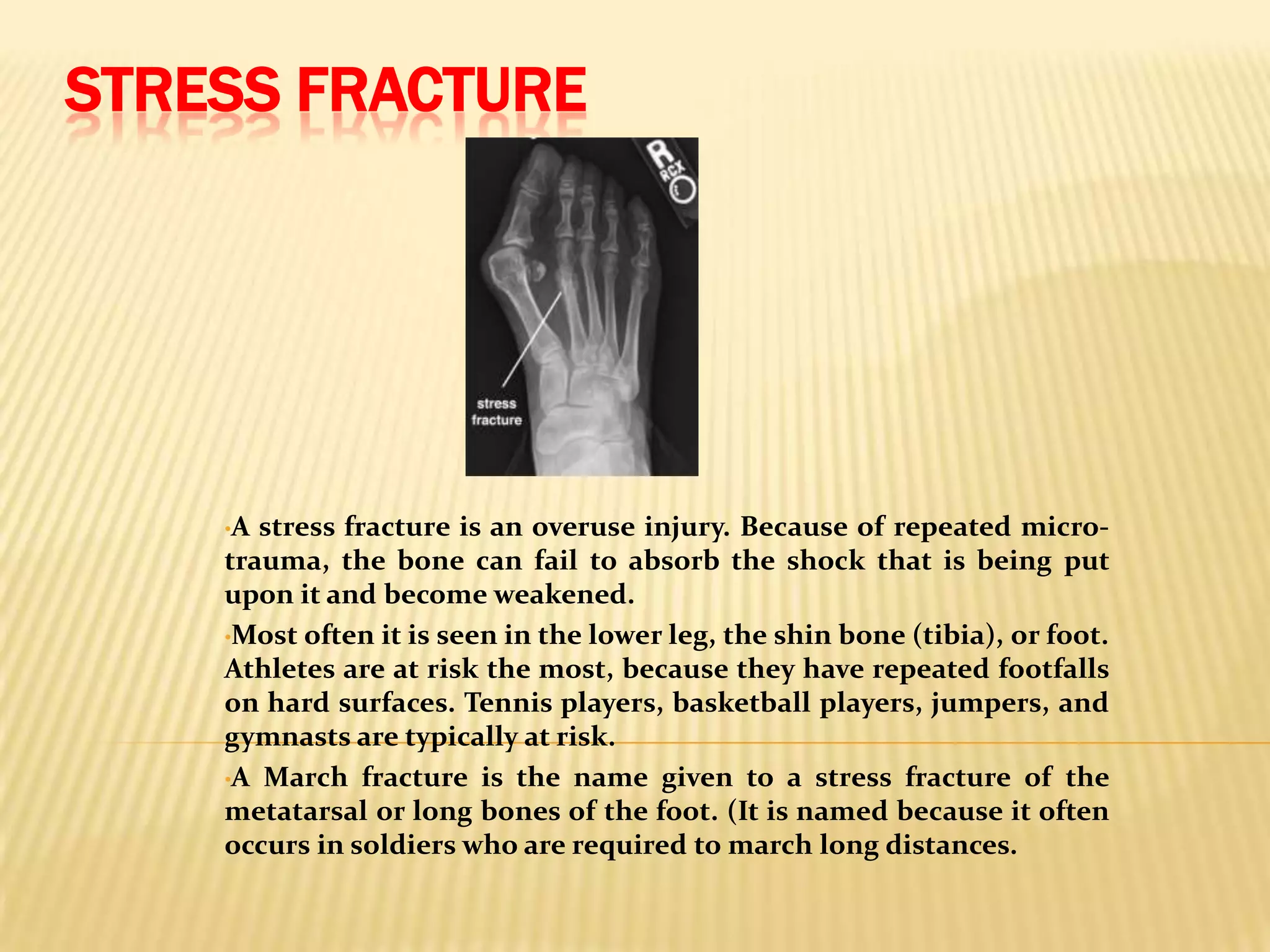 STRESS FRACTURE

R
RCX

stress fracture

•A stress fracture is an overuse injury. Because of repeated micro-trauma, the bone can fail to absorb the shock that is being put upon it and become weakened.

•Most often it is seen in the lower leg, the shin bone (tibia), or foot. Athletes are at risk the most, because they have repeated footfalls on hard surfaces. Tennis players, basketball players, jumpers, and gymnasts are typically at risk.

•A March fracture is the name given to a stress fracture of the metatarsal or long bones of the foot. (It is named because it often occurs in soldiers who are required to march long distances.